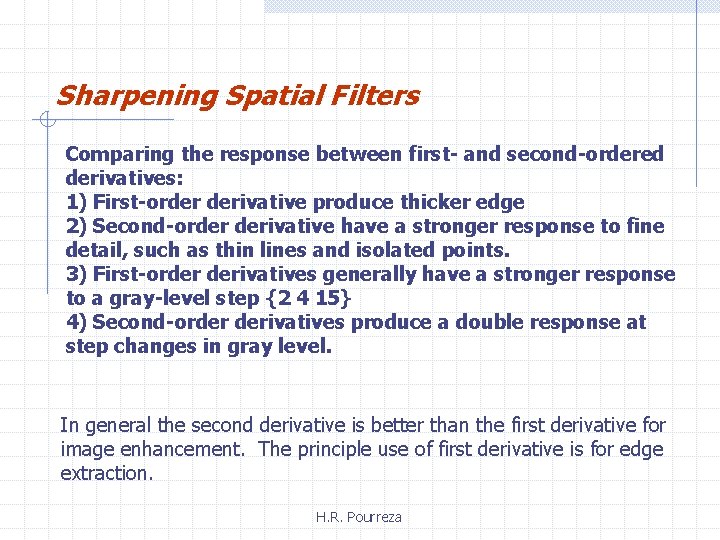 Sharpening Spatial Filters

Comparing the response between first- and second-ordered derivatives:
1) First-order derivative produce thicker edge
2) Second-order derivative have a stronger response to fine detail, such as thin lines and isolated points.
3) First-order derivatives generally have a stronger response to a gray-level step {2 4 15}
4) Second-order derivatives produce a double response at step changes in gray level.

In general the second derivative is better than the first derivative for image enhancement. The principle use of first derivative is for edge extraction.

H.R. Pourreza